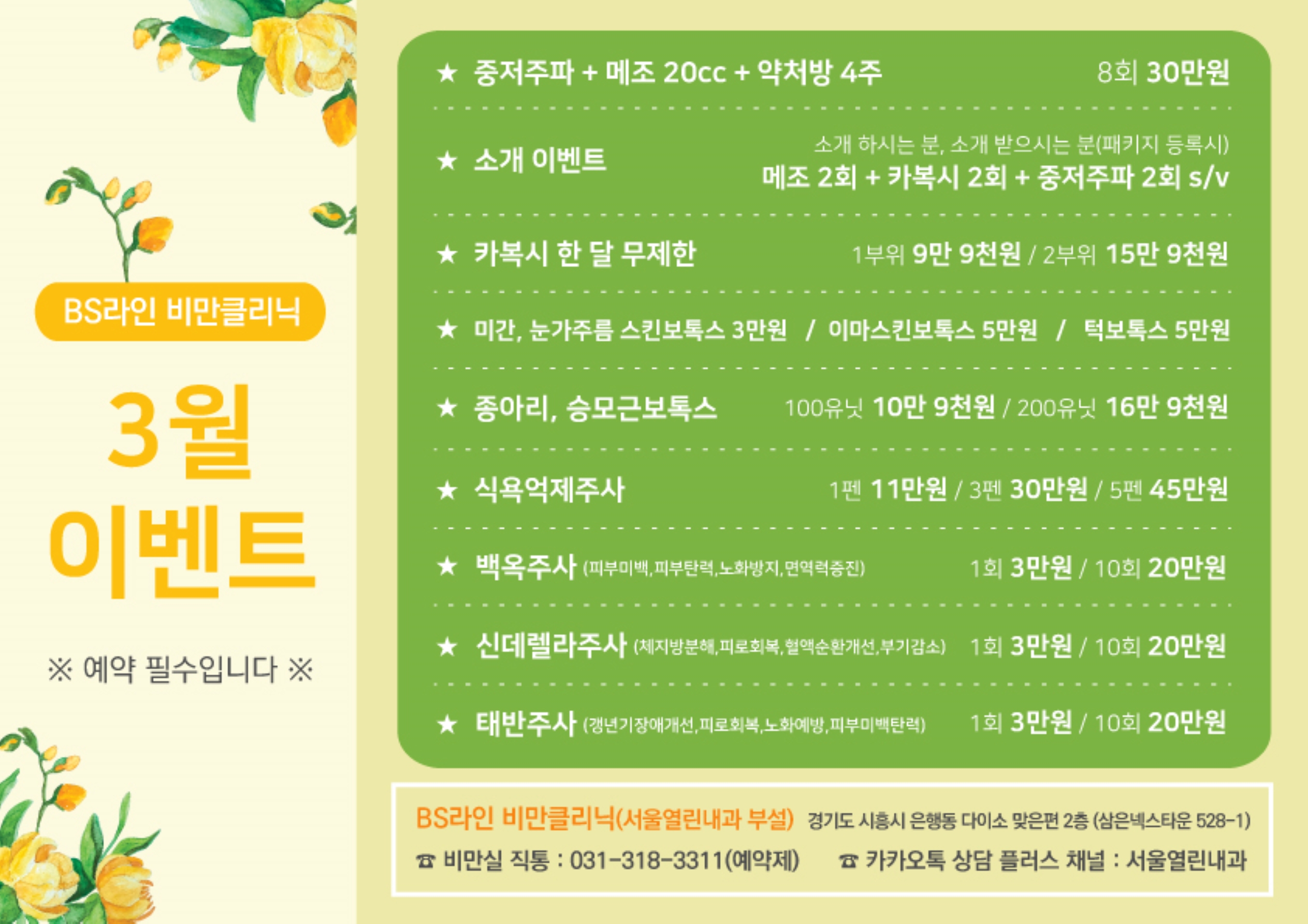 BS라인 비만클리닉

3월 이벤트

※ 예약 필수입니다 ※

★ 중저주파 + 메조 20cc + 약처방 4주 8회 30만원

★ 소개 이벤트 소개 하시는 분, 소개 받으시는 분(패키지 등록시) 메조 2회 + 카복시 2회 + 중저주파 2회 s/v

★ 카복시 한 달 무제한 1부위 9만 9천원 / 2부위 15만 9천원

★ 미간, 눈가주름 스킨보톡스 3만원 / 이마스킨보톡스 5만원 / 턱보톡스 5만원

★ 종아리, 승모근보톡스 100유닛 10만 9천원 / 200유닛 16만 9천원

★ 식욕억제주사 1펜 11만원 / 3펜 30만원 / 5펜 45만원

★ 백옥주사 (피부미백,피부탄력,노화방지,면역력증진) 1회 3만원 / 10회 20만원

★ 신데렐라주사 (체지방분해,피로회복,혈액순환개선,부기감소) 1회 3만원 / 10회 20만원

★ 태반주사 (갱년기장애개선,피로회복,노화예방,피부미백탄력) 1회 3만원 / 10회 20만원

BS라인 비만클리닉(서울열린내과 부설) 경기도 시흥시 은행동 다이소 맞은편 2층 (삼은넥스타운 528-1)

☎ 비만실 직통 : 031-318-3311(예약제) ☎ 카카오톡 상담 플러스 채널 : 서울열린내과